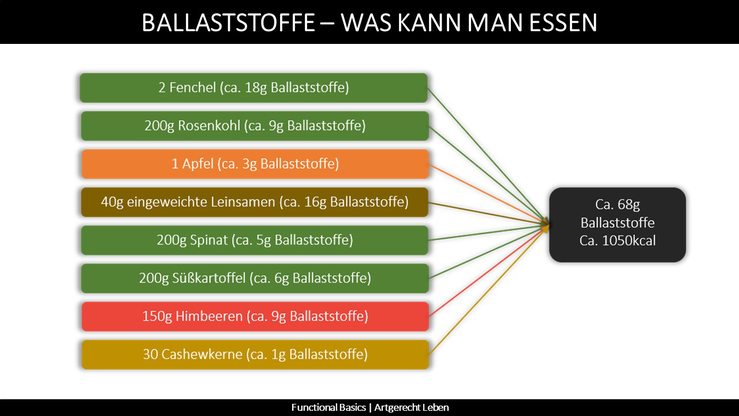 BALLASTSTOFFE – WAS KANN MAN ESSEN

2 Fenchel (ca. 18g Ballaststoffe)

200g Rosenkohl (ca. 9g Ballaststoffe)

1 Apfel (ca. 3g Ballaststoffe)

40g eingeweichte Leinsamen (ca. 16g Ballaststoffe)

200g Spinat (ca. 5g Ballaststoffe)

200g Süßkartoffel (ca. 6g Ballaststoffe)

150g Himbeeren (ca. 9g Ballaststoffe)

30 Cashewkerne (ca. 1g Ballaststoffe)

Ca. 68g Ballaststoffe Ca. 1050kcal

Functional Basics | Artgerecht Leben